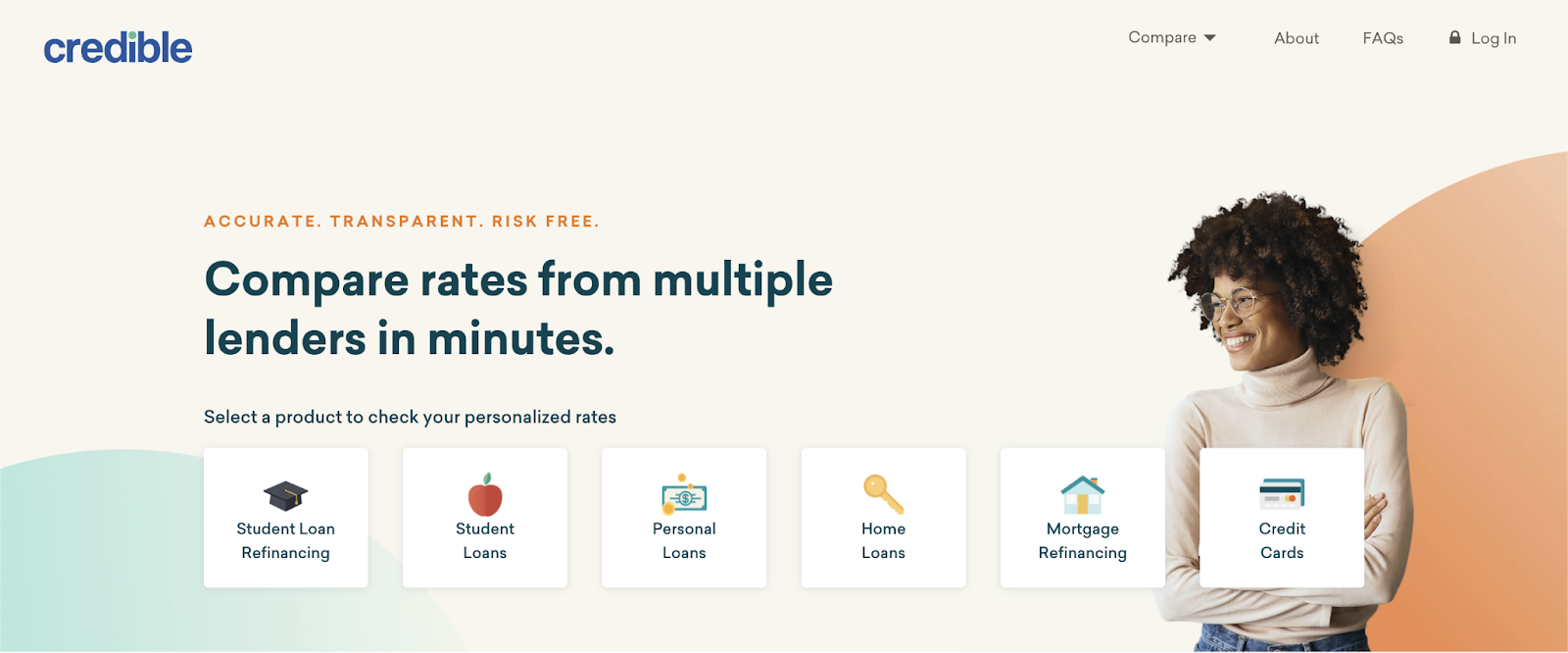 credible

Compare About FAQs Log In

ACCURATE. TRANSPARENT. RISK FREE.

Compare rates from multiple lenders in minutes.

Select a product to check your personalized rates

Student Loan Refinancing

Student Loans

Personal Loans

Home Loans

Mortgage Refinancing

Credit Cards